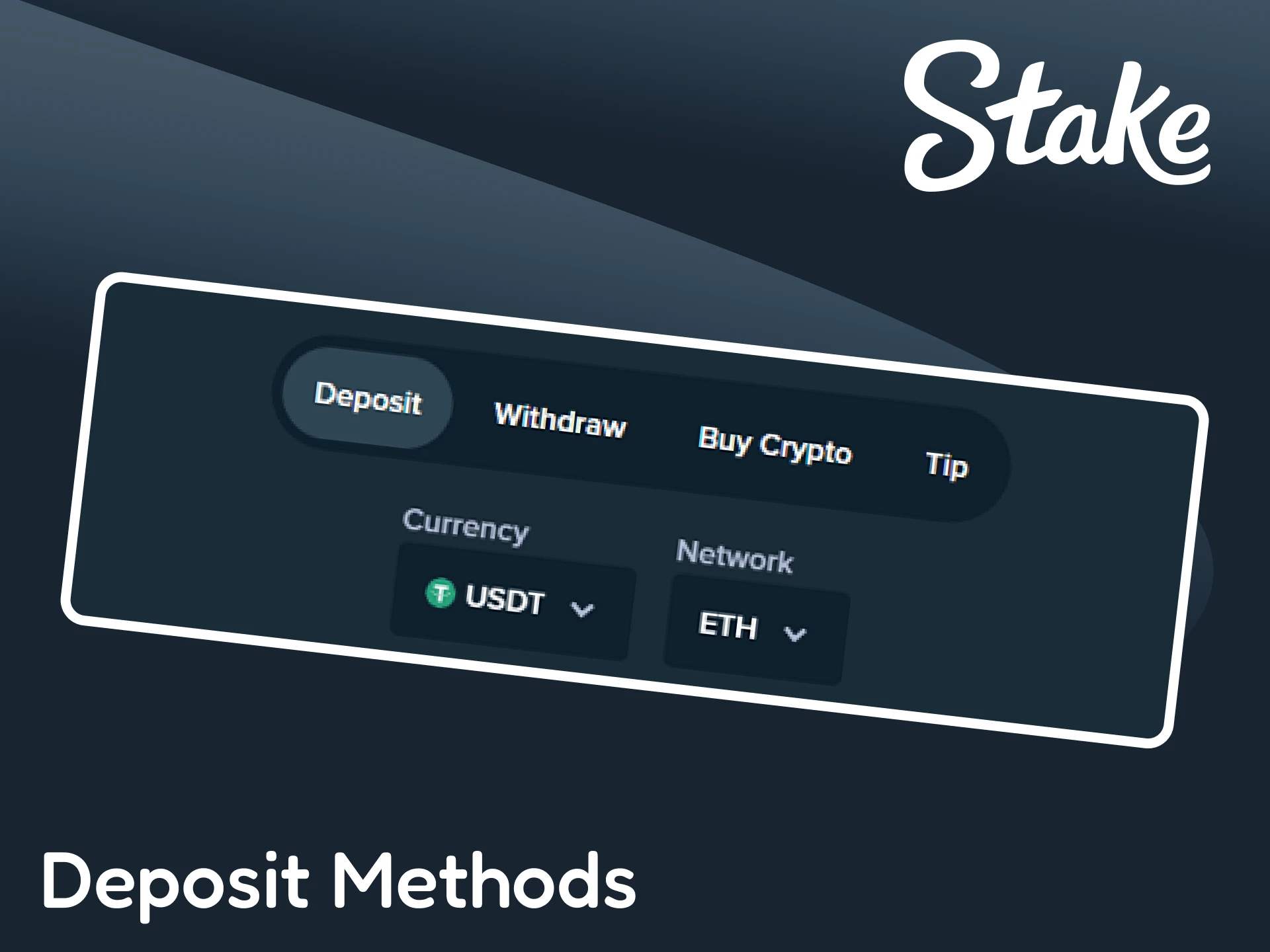 Stake

Deposit Withdraw Buy Crypto Tip

Currency
USDT

Network
ETH

Deposit Methods